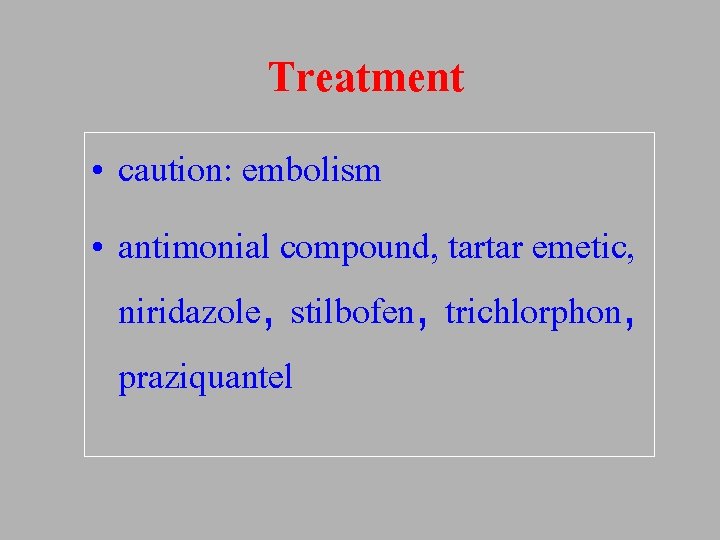 Treatment

• caution: embolism

• antimonial compound, tartar emetic, niridazole, stilbofen, trichlorphon, praziquantel